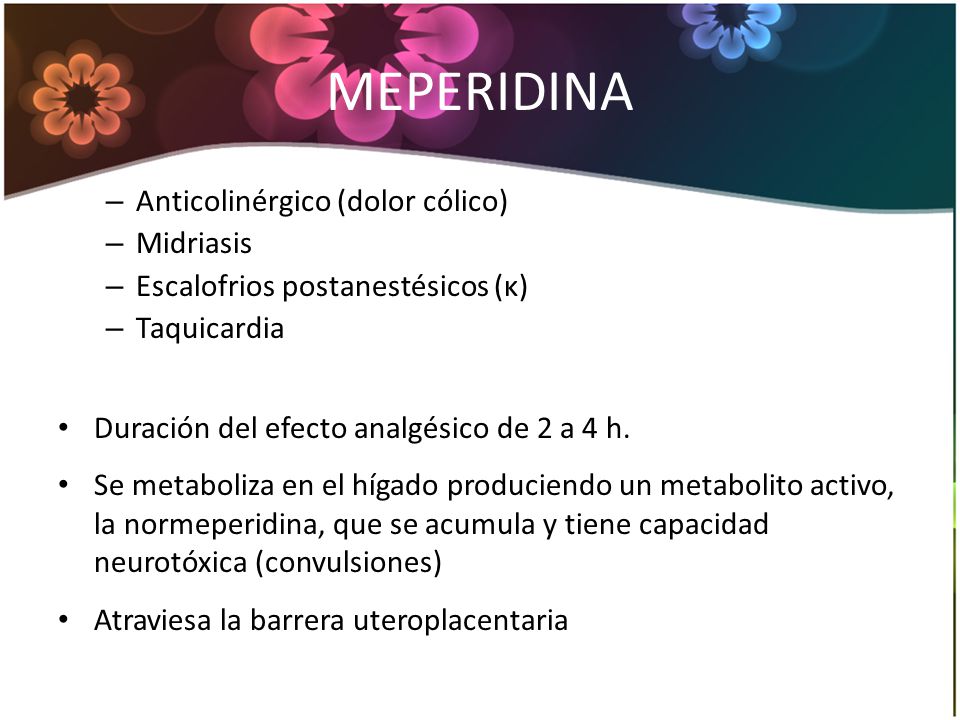 MEPERIDINA

– Anticolinérgico (dolor cólico)
– Midriasis
– Escalofrios postanestésicos (κ)
– Taquicardia

• Duración del efecto analgésico de 2 a 4 h.

• Se metaboliza en el hígado produciendo un metabolito activo, la normeperidina, que se acumula y tiene capacidad neurotóxica (convulsiones)

• Atraviesa la barrera uteroplacentaria